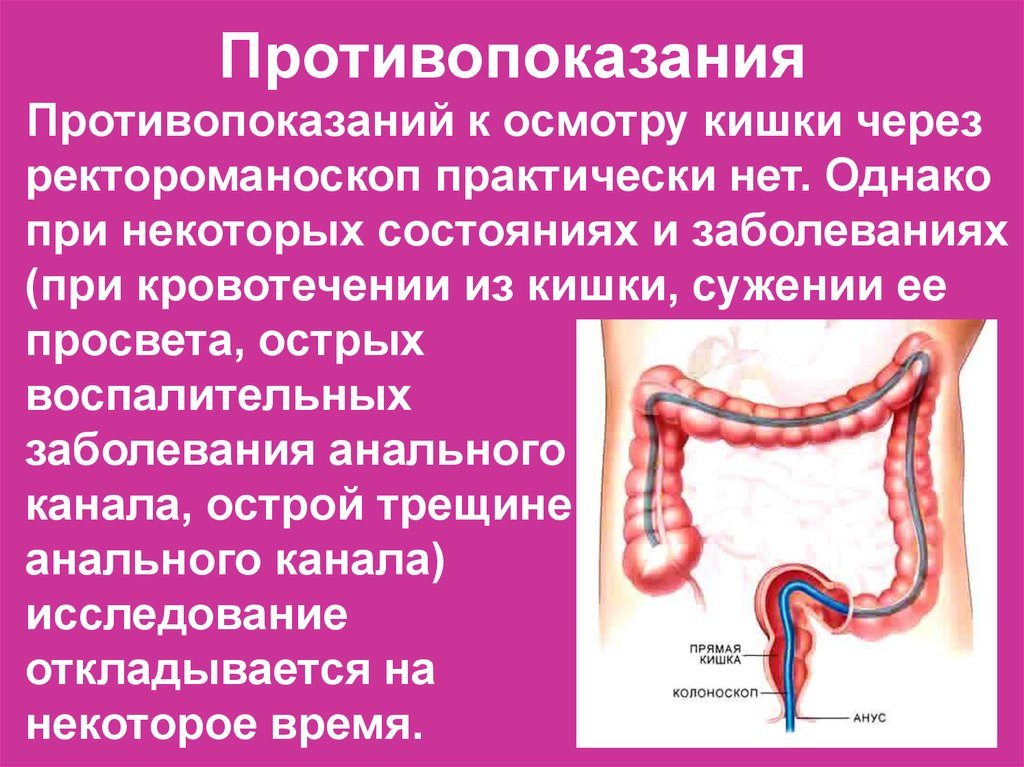 Противопоказания

Противопоказаний к осмотру кишки через ректороманоскоп практически нет. Однако при некоторых состояниях и заболеваниях (при кровотечении из кишки, сужении ее просвета, острых воспалительных заболевания анального канала, острой трещине анального канала) исследование откладывается на некоторое время.

ПРЯМАЯ КИШКА
КОЛОНОСКОП
АНУС